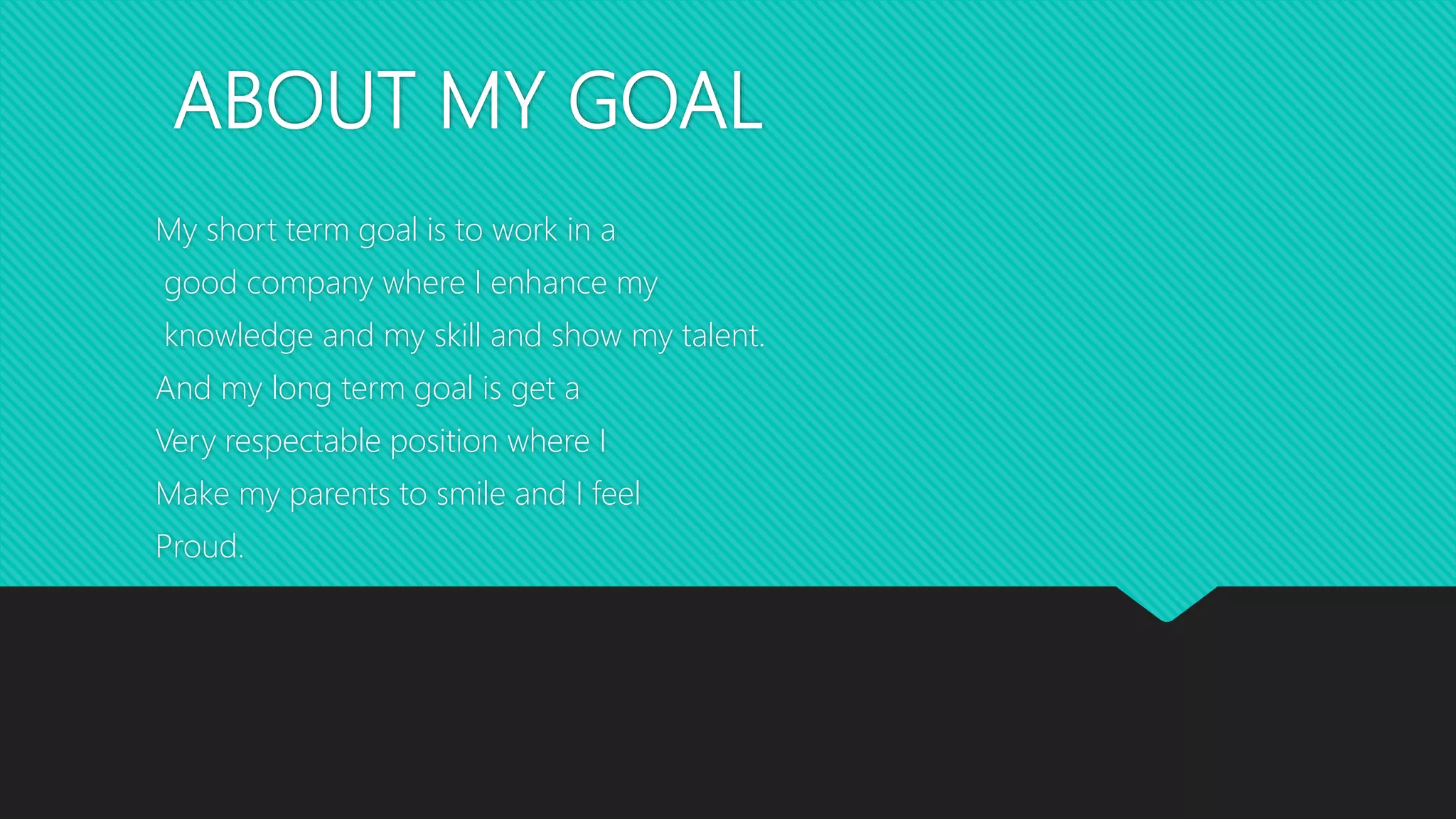 ABOUT MY GOAL

My short term goal is to work in a good company where I enhance my knowledge and my skill and show my talent.
And my long term goal is get a
Very respectable position where I
Make my parents to smile and I feel
Proud.